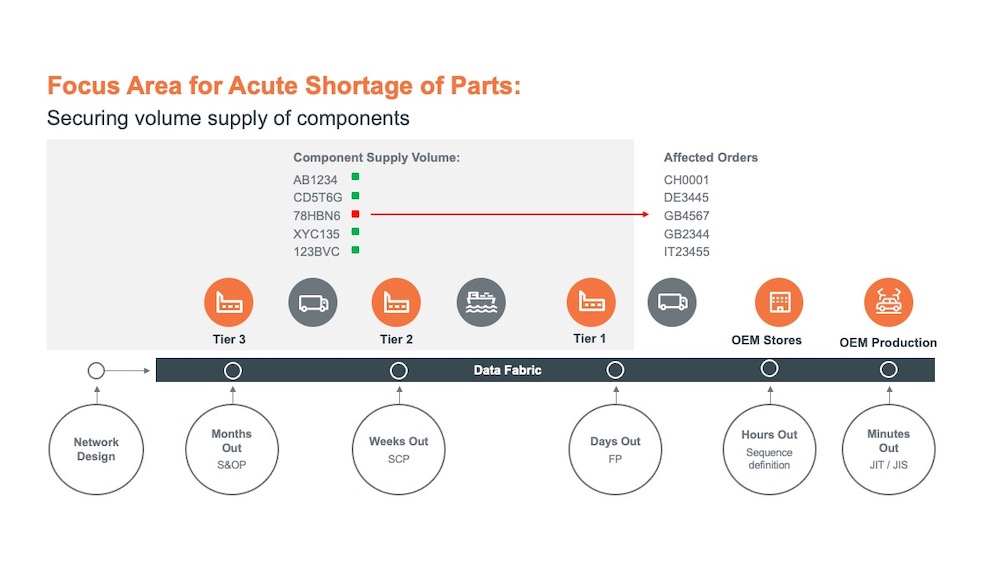 Focus Area for Acute Shortage of Parts:

Securing volume supply of components

Component Supply Volume:

AB1234
CD5T6G
78HBN6
XYC135
123BVC

Affected Orders

CH0001
DE3445
GB4567
GB2344
IT23455

Tier 3

Tier 2

Tier 1

OEM Stores

OEM Production

Data Fabric

Network Design

Months Out
S&OP

Weeks Out
SCP

Days Out
FP

Hours Out
Sequence definition

Minutes Out
JIT / JIS